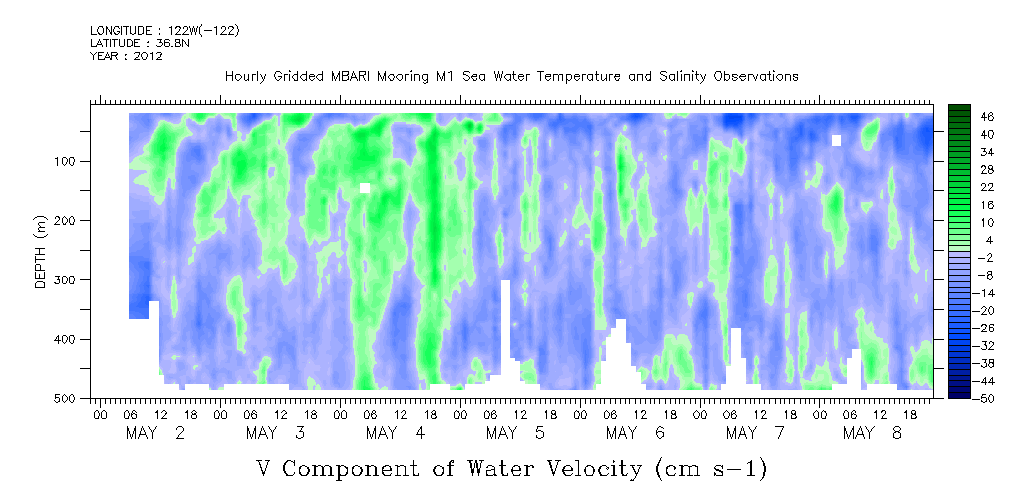 LONGITUDE : 122W(-122)
LATITUDE : 36.8N
YEAR : 2012

Hourly Gridded MBARI Mooring M1 Sea Water Temperature and Salinity Observations

DEPTH (m)

100
200
300
400
500

46
40
34
28
22
16
10
4
-2
-8
-14
-20
-26
-32
-38
-44
-50

00 06 12 18 00 06 12 18 00 06 12 18 00 06 12 18 00 06 12 18 00 06 12 18 00 06 12 18

MAY 2 MAY 3 MAY 4 MAY 5 MAY 6 MAY 7 MAY 8

V Component of Water Velocity (cm s-1)